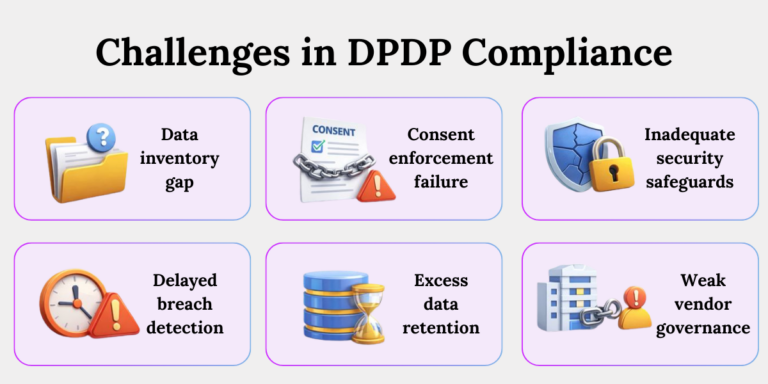 Challenges in DPDP Compliance

Data inventory gap

CONSENT

Consent enforcement failure

Inadequate security safeguards

Delayed breach detection

Excess data retention

Weak vendor governance